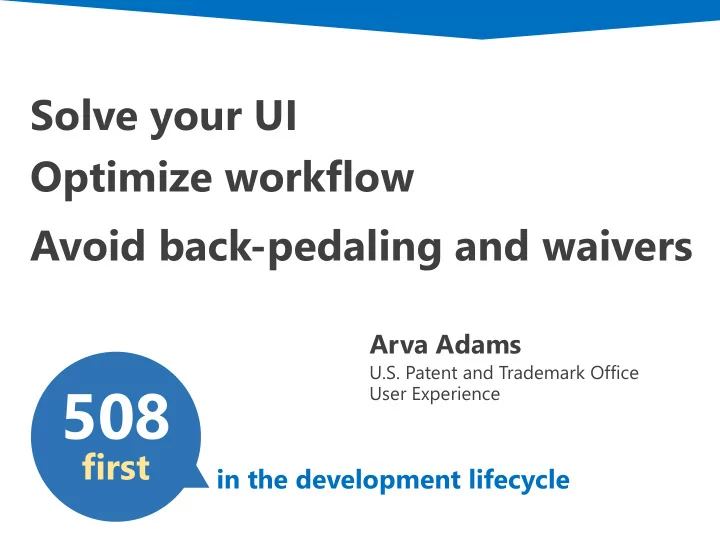 Solve your UI
Optimize workflow
Avoid back-pedaling and waivers

Arva Adams
U.S. Patent and Trademark Office
User Experience

508
first
in the development lifecycle